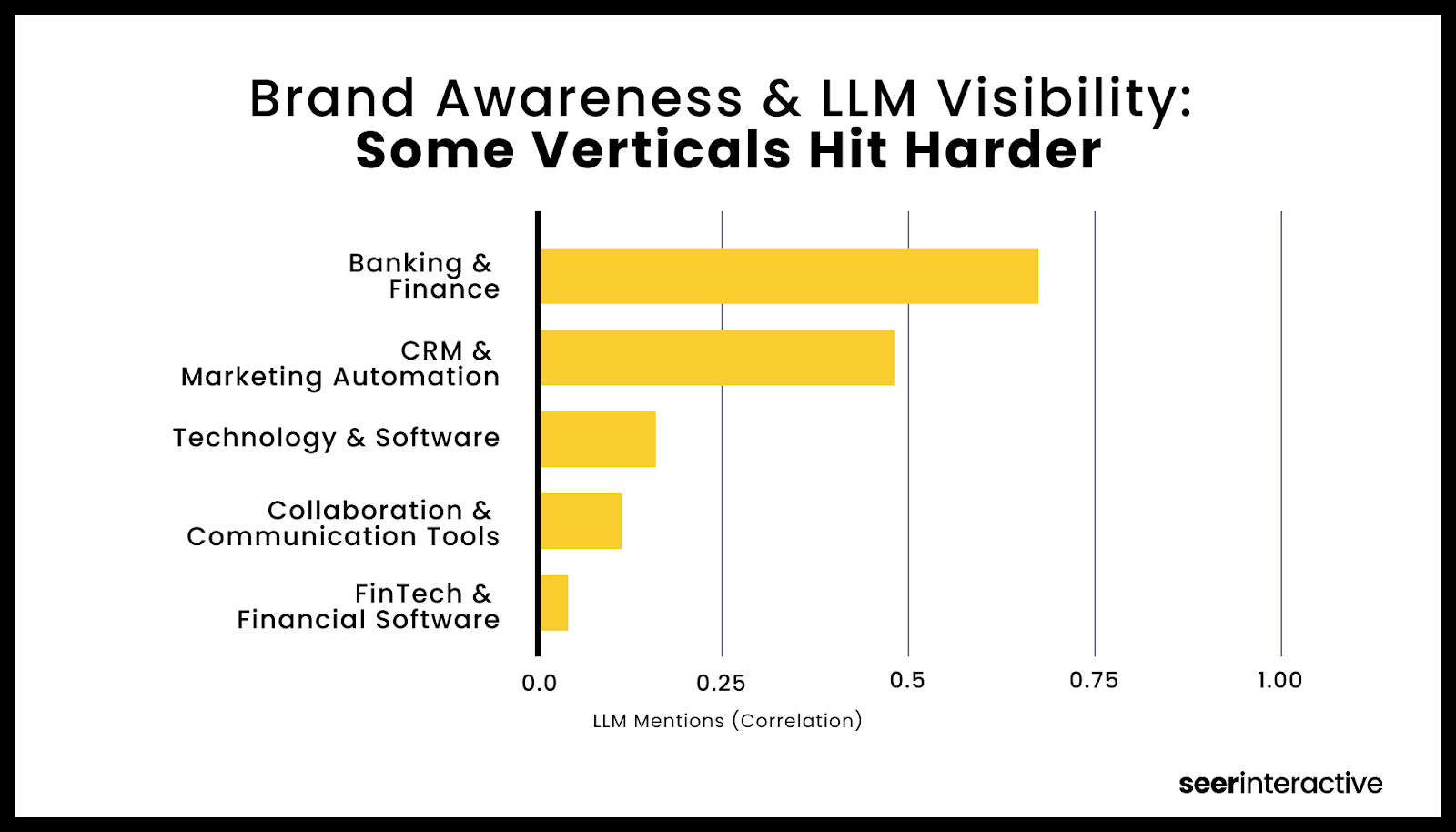 Brand Awareness & LLM Visibility:
Some Verticals Hit Harder

Banking & Finance

CRM & Marketing Automation

Technology & Software

Collaboration & Communication Tools

FinTech & Financial Software

0.0
0.25
0.5
0.75
1.00

LLM Mentions (Correlation)

seerinteractive